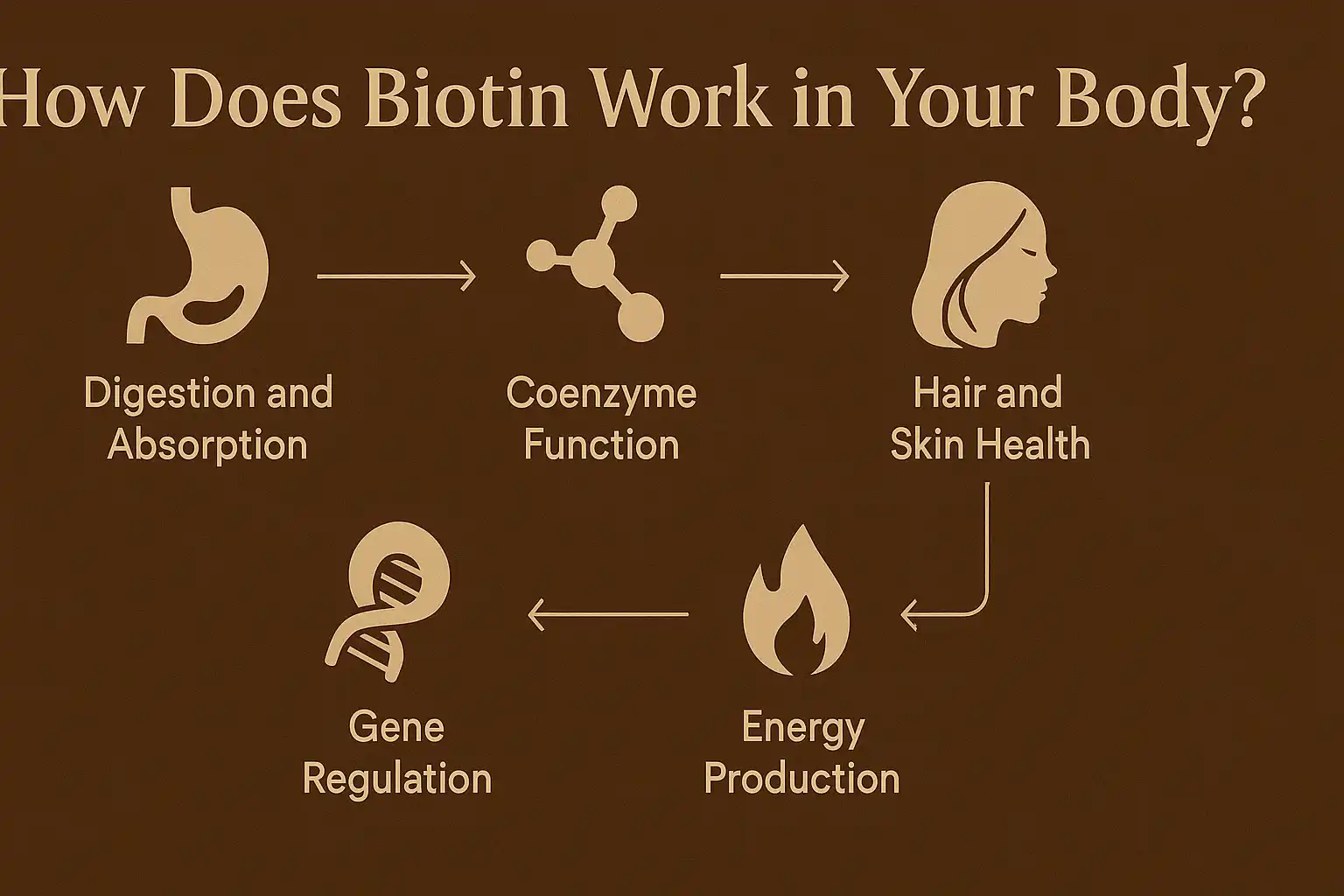 How Does Biotin Work in Your Body?

Digestion and Absorption

Coenzyme Function

Hair and Skin Health

Energy Production

Gene Regulation